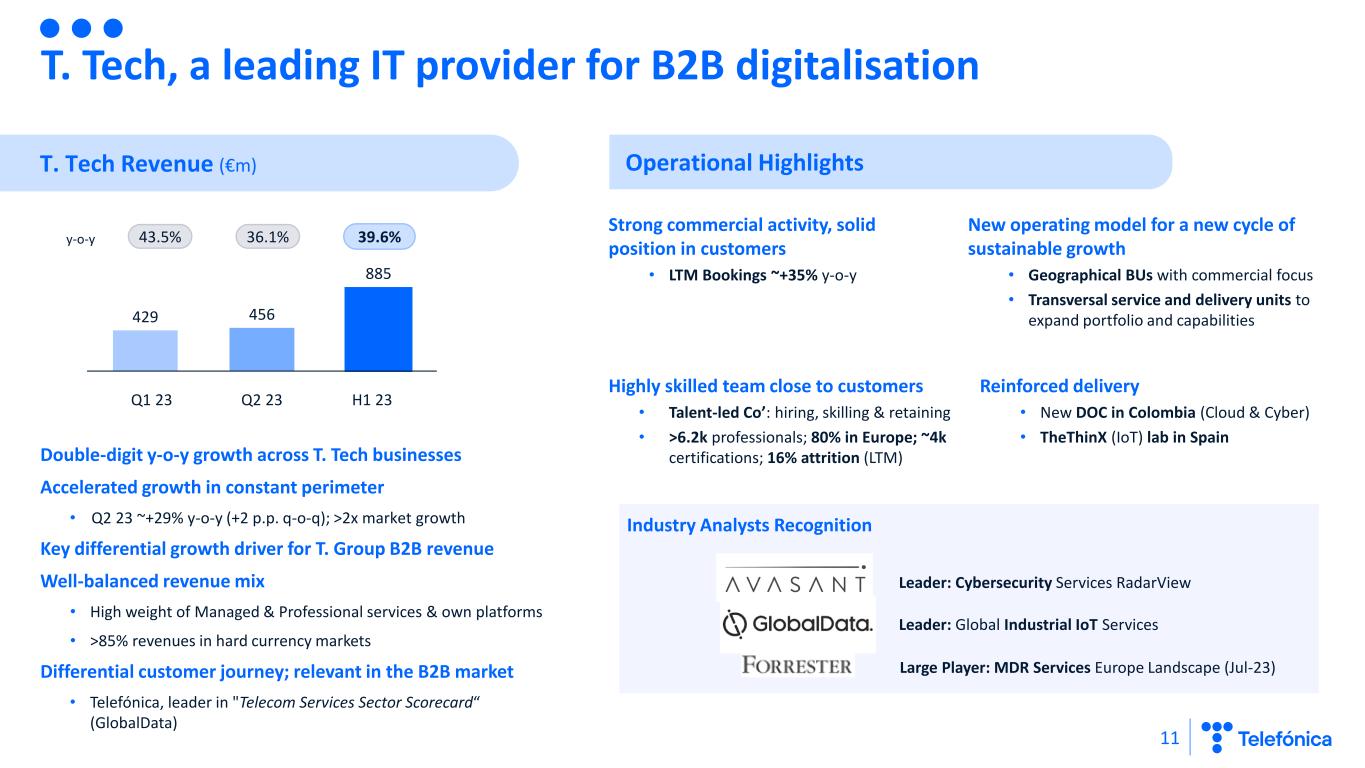 T. Tech, a leading IT provider for B2B digitalisation

T. Tech Revenue (€m)

y-o-y 43.5% 36.1% 39.6%

429 456 885

Q1 23 Q2 23 H1 23

Double-digit y-o-y growth across T. Tech businesses

Accelerated growth in constant perimeter

• Q2 23 ~+29% y-o-y (+2 p.p. q-o-q); >2x market growth

Key differential growth driver for T. Group B2B revenue

Well-balanced revenue mix

• High weight of Managed & Professional services & own platforms

• >85% revenues in hard currency markets

Differential customer journey; relevant in the B2B market

• Telefónica, leader in "Telecom Services Sector Scorecard" (GlobalData)

Operational Highlights

Strong commercial activity, solid position in customers

• LTM Bookings ~+35% y-o-y

New operating model for a new cycle of sustainable growth

• Geographical BUs with commercial focus

• Transversal service and delivery units to expand portfolio and capabilities

Highly skilled team close to customers

• Talent-led Co': hiring, skilling & retaining

• >6.2k professionals; 80% in Europe; ~4k certifications; 16% attrition (LTM)

Reinforced delivery

• New DOC in Colombia (Cloud & Cyber)

• TheThinX (IoT) lab in Spain

Industry Analysts Recognition

AVASANT
Leader: Cybersecurity Services RadarView

GlobalData.
Leader: Global Industrial IoT Services

FORRESTER
Large Player: MDR Services Europe Landscape (Jul-23)

11 Telefónica